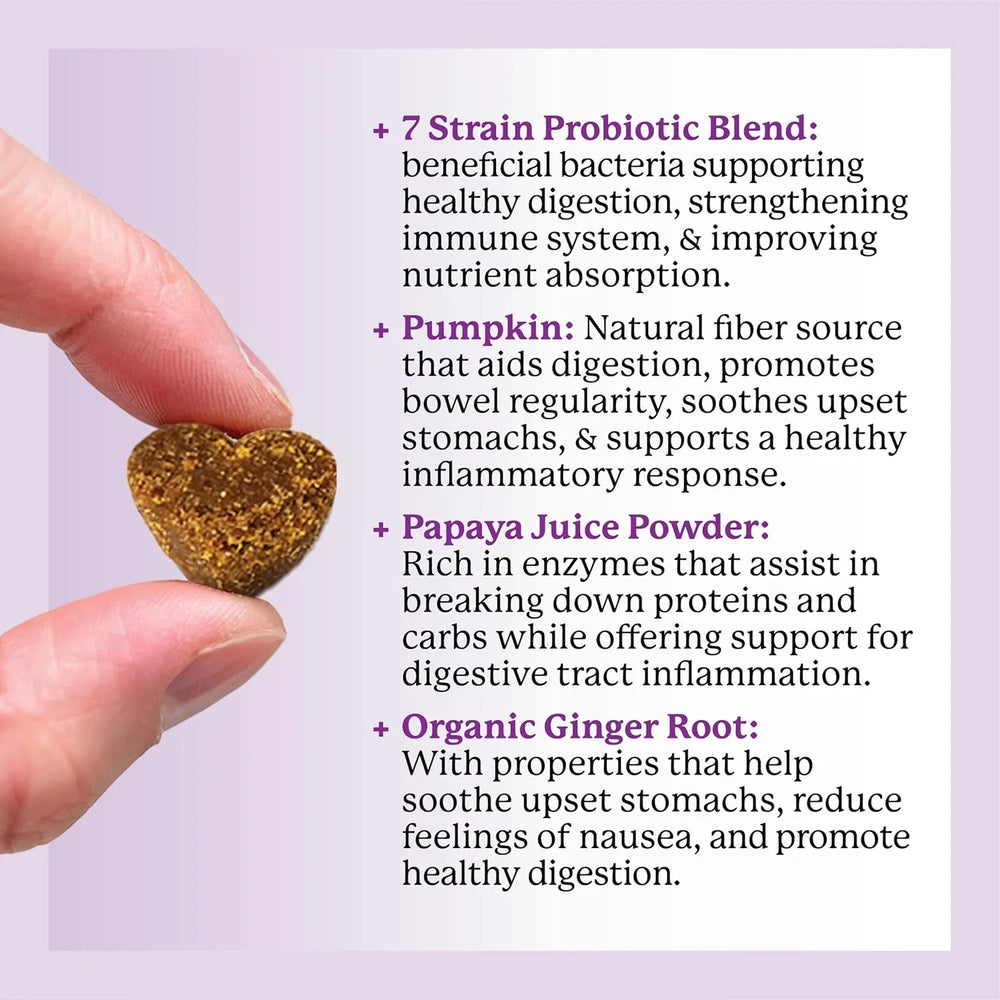 + 7 Strain Probiotic Blend: beneficial bacteria supporting healthy digestion, strengthening immune system, & improving nutrient absorption.

+ Pumpkin: Natural fiber source that aids digestion, promotes bowel regularity, soothes upset stomachs, & supports a healthy inflammatory response.

+ Papaya Juice Powder: Rich in enzymes that assist in breaking down proteins and carbs while offering support for digestive tract inflammation.

+ Organic Ginger Root: With properties that help soothe upset stomachs, reduce feelings of nausea, and promote healthy digestion.